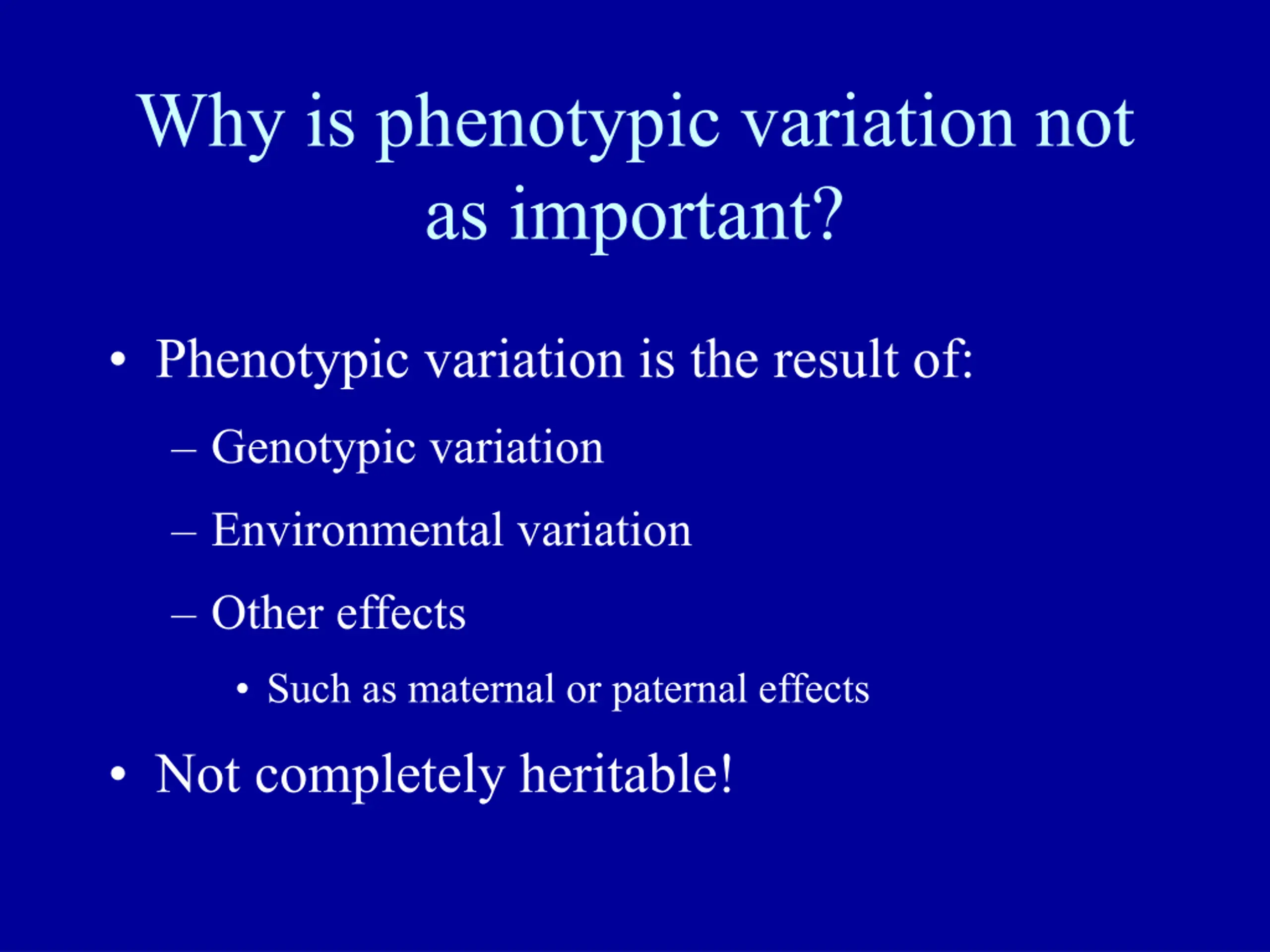 Why is phenotypic variation not as important?

• Phenotypic variation is the result of:
– Genotypic variation
– Environmental variation
– Other effects
• Such as maternal or paternal effects
• Not completely heritable!